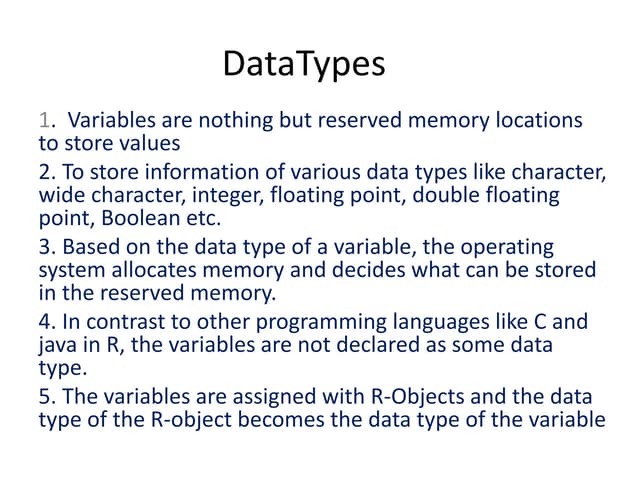 DataTypes

1. Variables are nothing but reserved memory locations to store values

2. To store information of various data types like character, wide character, integer, floating point, double floating point, Boolean etc.

3. Based on the data type of a variable, the operating system allocates memory and decides what can be stored in the reserved memory.

4. In contrast to other programming languages like C and java in R, the variables are not declared as some data type.

5. The variables are assigned with R-Objects and the data type of the R-object becomes the data type of the variable